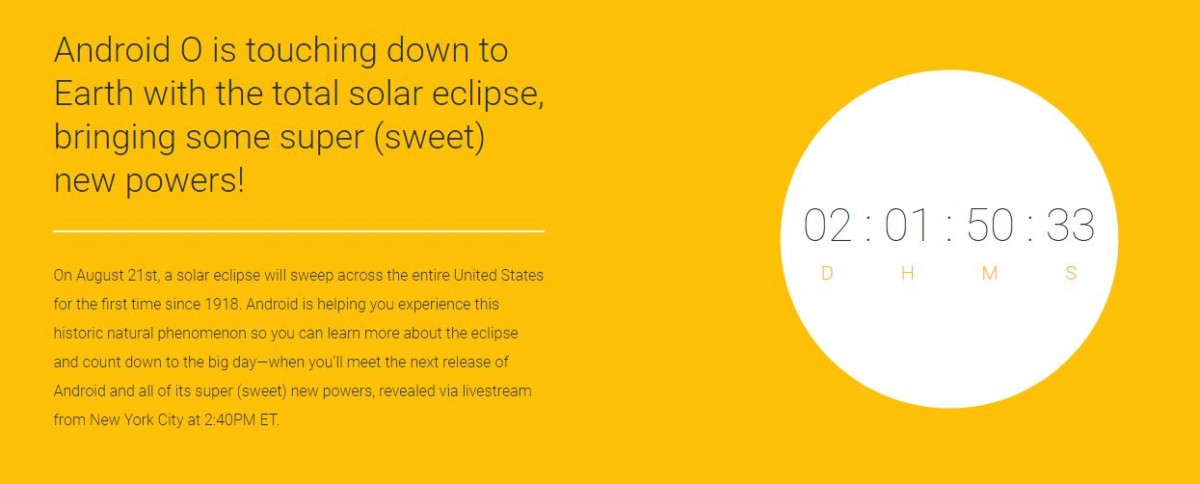 Android O is touching down to Earth with the total solar eclipse, bringing some super (sweet) new powers!

On August 21st, a solar eclipse will sweep across the entire United States for the first time since 1918. Android is helping you experience this historic natural phenomenon so you can learn more about the eclipse and count down to the big day—when you'll meet the next release of Android and all of its super (sweet) new powers, revealed via livestream from New York City at 2:40PM ET.

02 : 01 : 50 : 33
D H M S